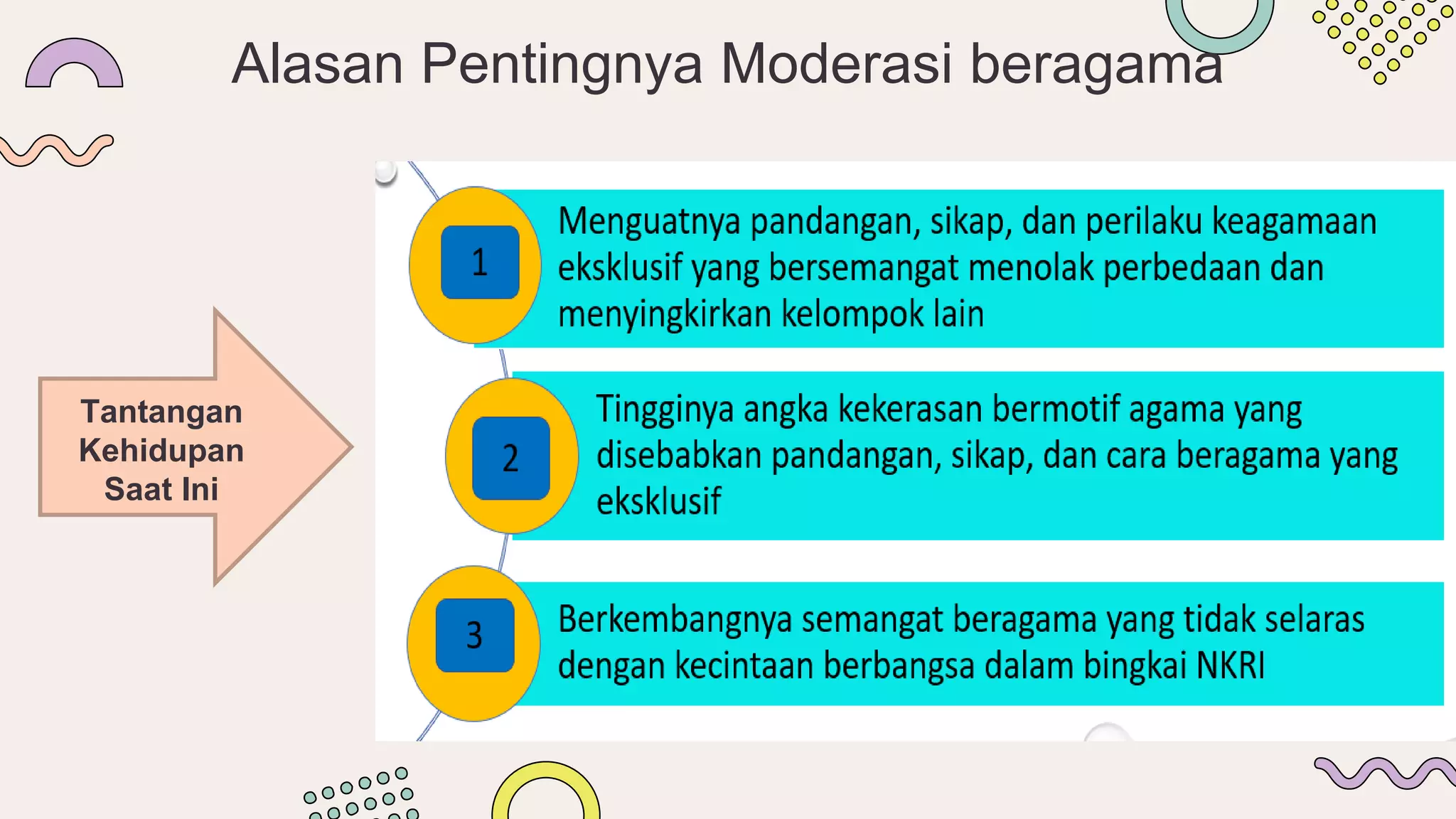 Alasan Pentingnya Moderasi beragama

Tantangan Kehidupan Saat Ini

1

Menguatnya pandangan, sikap, dan perilaku keagamaan eksklusif yang bersemangat menolak perbedaan dan menyingkirkan kelompok lain

2

Tingginya angka kekerasan bermotif agama yang disebabkan pandangan, sikap, dan cara beragama yang eksklusif

3

Berkembangnya semangat beragama yang tidak selaras dengan kecintaan berbangsa dalam bingkai NKRI